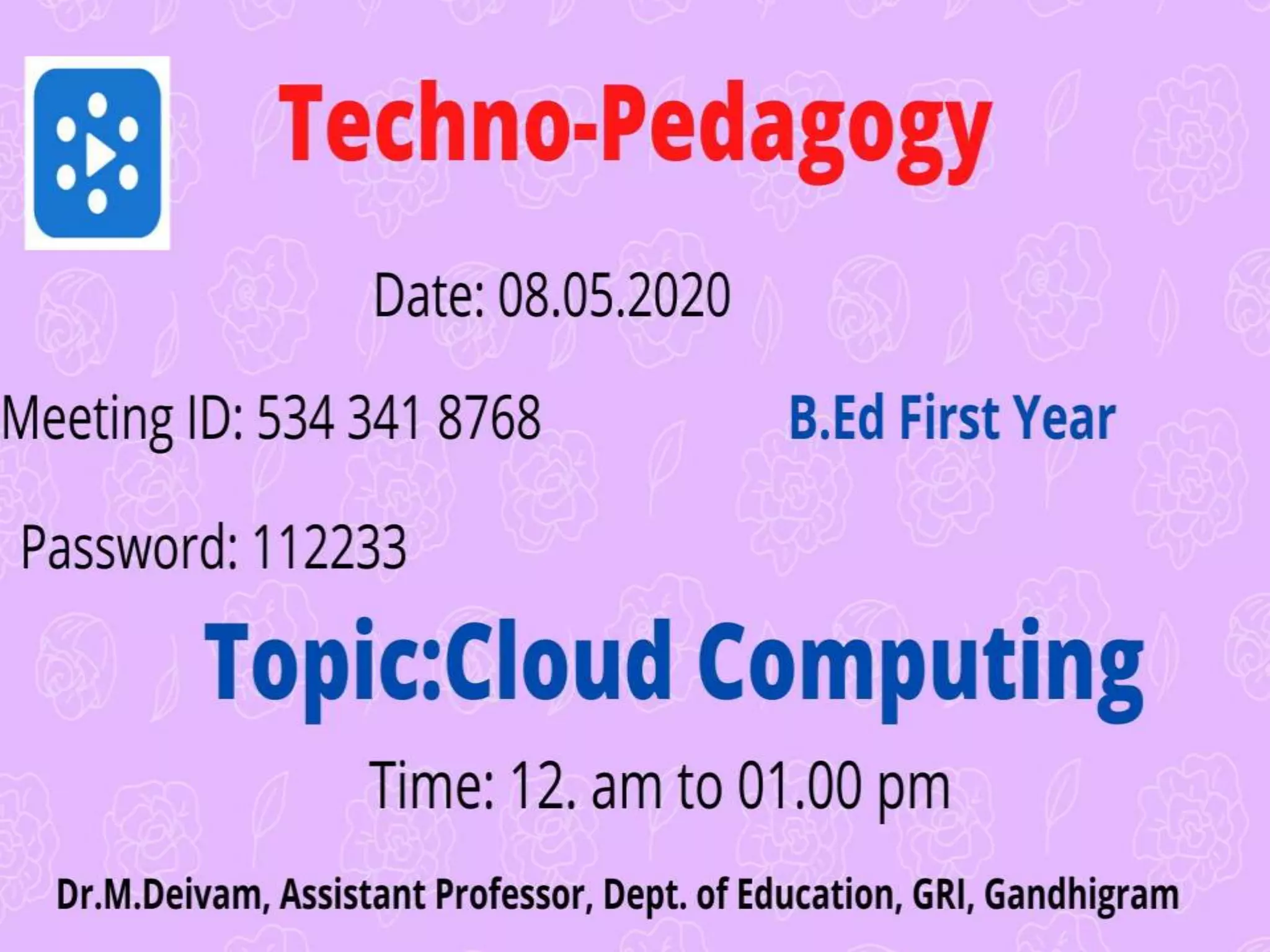 Techno-Pedagogy

Date: 08.05.2020

Meeting ID: 534 341 8768

B.Ed First Year

Password: 112233

Topic:Cloud Computing

Time: 12. am to 01.00 pm

Dr.M.Deivam, Assistant Professor, Dept. of Education, GRI, Gandhigram